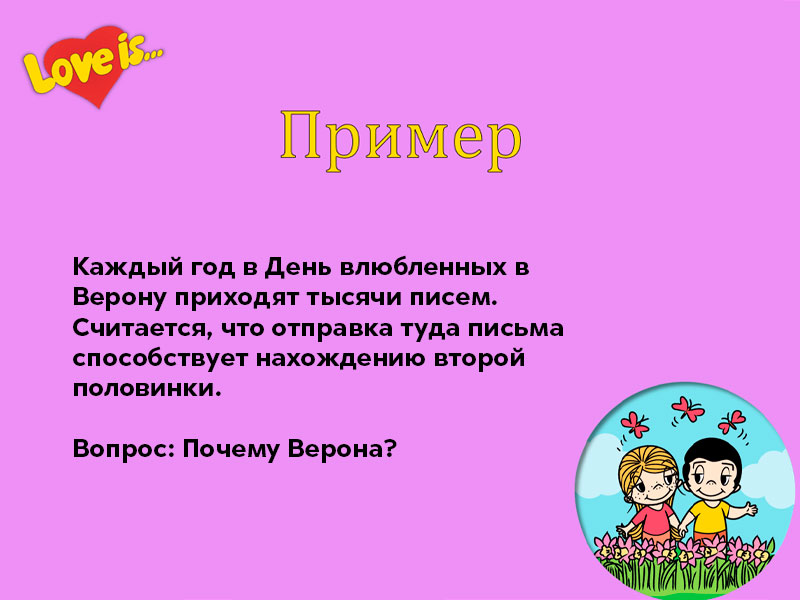 Love is...

Пример

Каждый год в День влюбленных в Верону приходят тысячи писем. Считается, что отправка туда письма способствует нахождению второй половинки.

Вопрос: Почему Верона?